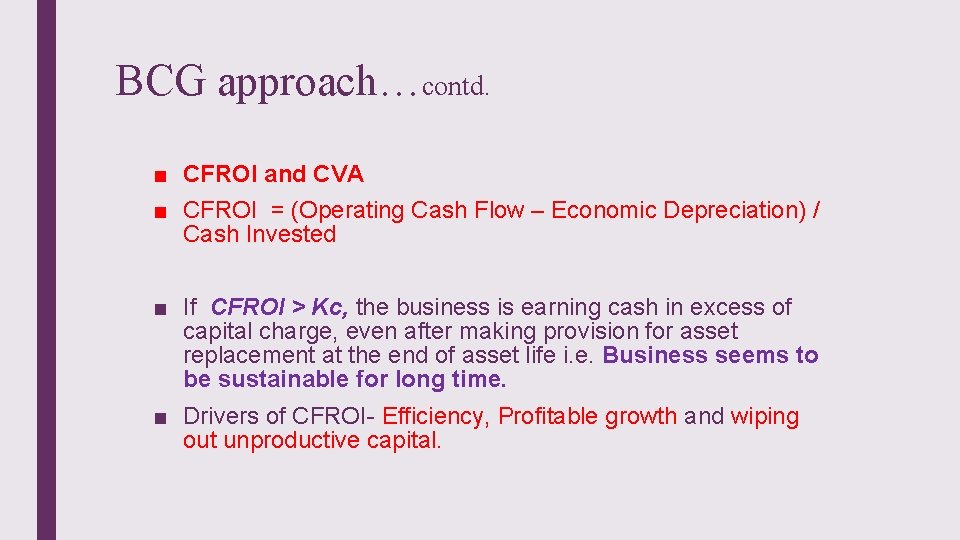 BCG approach…contd.

■ CFROI and CVA
■ CFROI = (Operating Cash Flow – Economic Depreciation) / Cash Invested

■ If CFROI > Kc, the business is earning cash in excess of capital charge, even after making provision for asset replacement at the end of asset life i.e. Business seems to be sustainable for long time.
■ Drivers of CFROI- Efficiency, Profitable growth and wiping out unproductive capital.